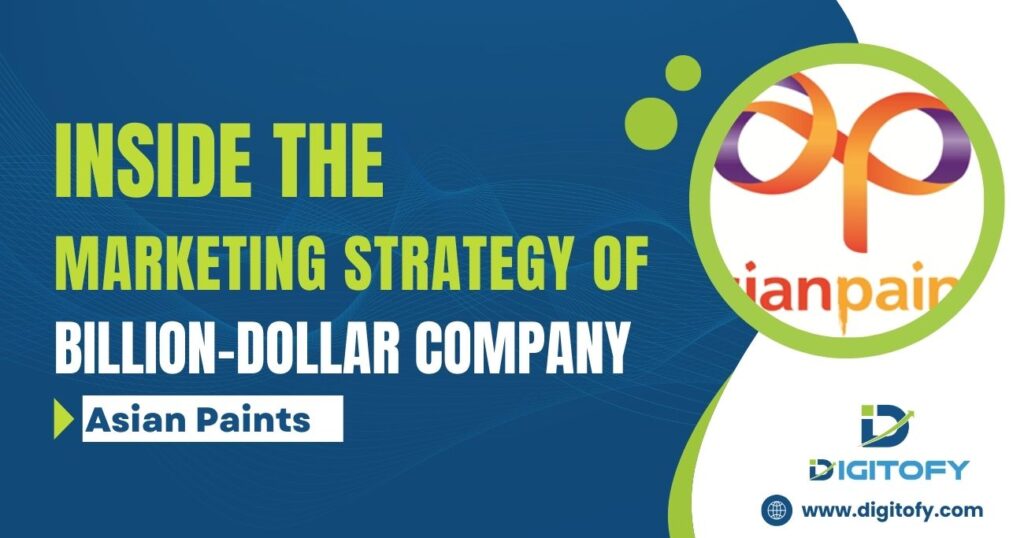 INSIDE THE
MARKETING STRATEGY OF
BILLION-DOLLAR COMPANY

Asian Paints

ianpain

DIGITOFY

www.digitofy.com